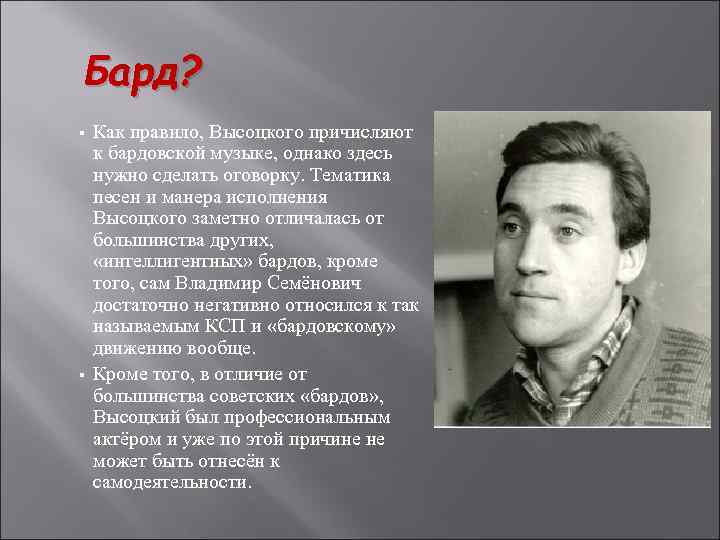 Бард?

▪ Как правило, Высоцкого причисляют к бардовской музыке, однако здесь нужно сделать оговорку. Тематика песен и манера исполнения Высоцкого заметно отличалась от большинства других, «интеллигентных» бардов, кроме того, сам Владимир Семёнович достаточно негативно относился к так называемым КСП и «бардовскому» движению вообще.

▪ Кроме того, в отличие от большинства советских «бардов», Высоцкий был профессиональным актёром и уже по этой причине не может быть отнесён к самодеятельности.